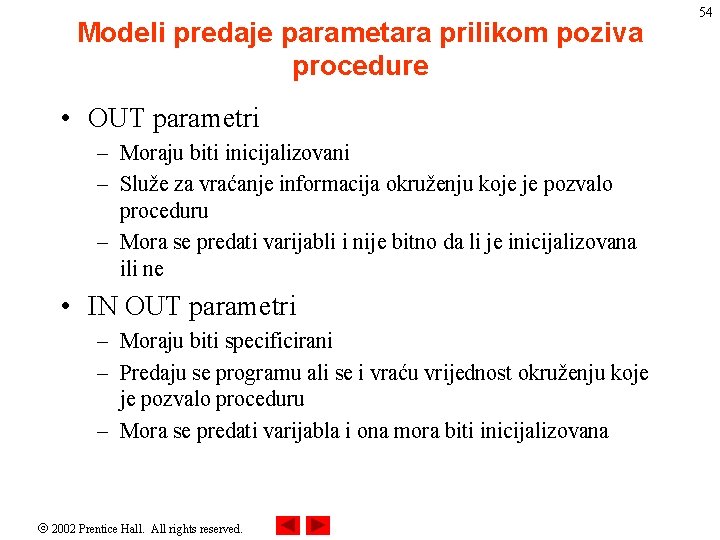 54

Modeli predaje parametara prilikom poziva procedure

• OUT parametri
– Moraju biti inicijalizovani
– Služe za vraćanje informacija okruženju koje je pozvalo proceduru
– Mora se predati varijabli i nije bitno da li je inicijalizovana ili ne

• IN OUT parametri
– Moraju biti specificirani
– Predaju se programu ali se i vraću vrijednost okruženju koje je pozvalo proceduru
– Mora se predati varijabla i ona mora biti inicijalizovana

© 2002 Prentice Hall. All rights reserved.